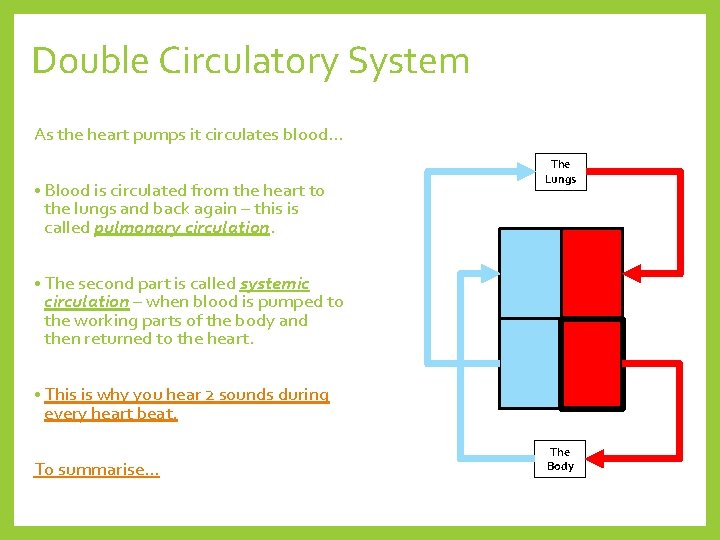 Double Circulatory System

As the heart pumps it circulates blood…

• Blood is circulated from the heart to the lungs and back again – this is called pulmonary circulation.

• The second part is called systemic circulation – when blood is pumped to the working parts of the body and then returned to the heart.

• This is why you hear 2 sounds during every heart beat.

To summarise…

The Lungs

The Body